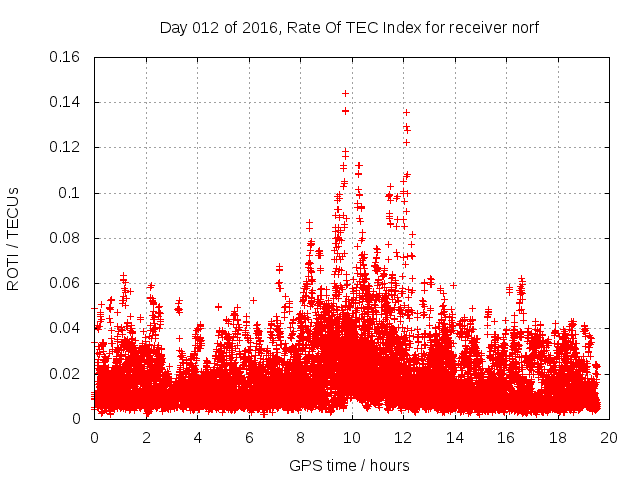 Day 012 of 2016, Rate Of TEC Index for receiver norf

ROTI / TECUs

0.16
0.14
0.12
0.1
0.08
0.06
0.04
0.02
0

0 2 4 6 8 10 12 14 16 18 20

GPS time / hours